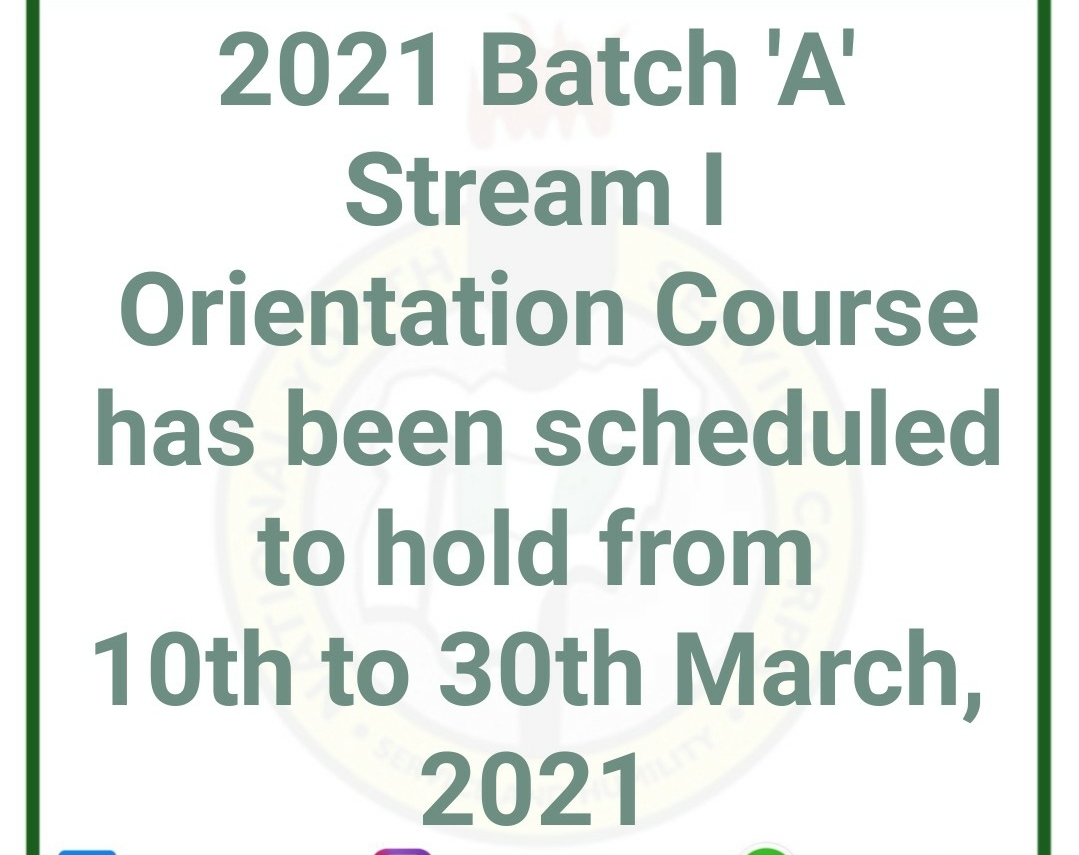 2021 Batch 'A' Stream I Orientation Course has been scheduled to hold from 10th to 30th March, 2021